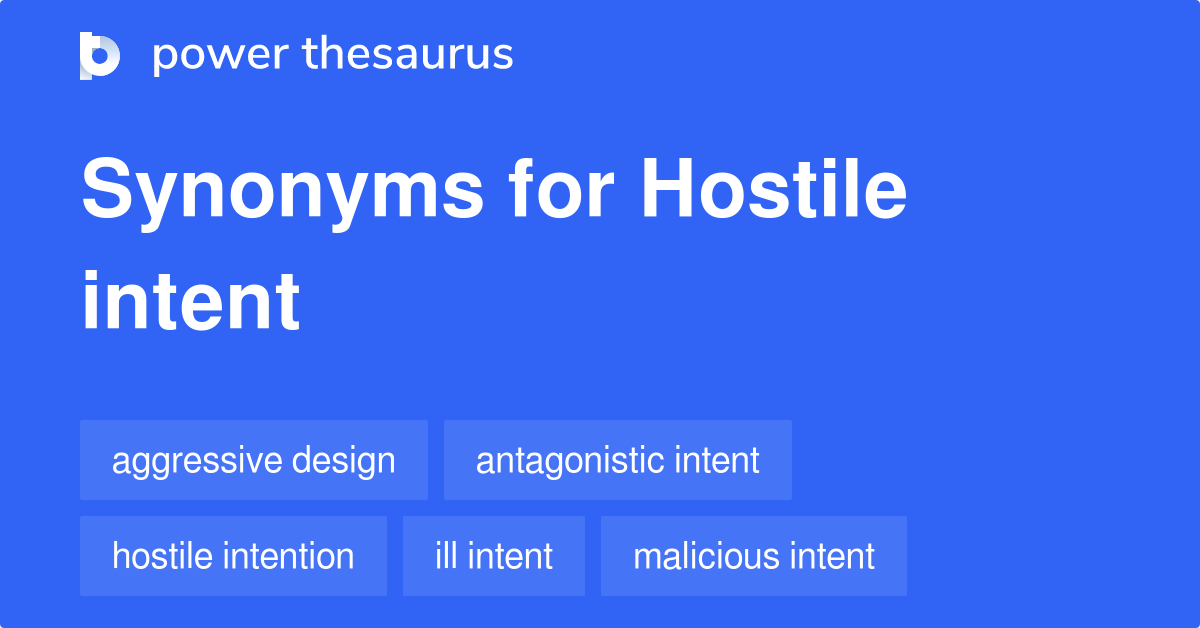 power thesaurus

Synonyms for Hostile intent

aggressive design
antagonistic intent
hostile intention
ill intent
malicious intent